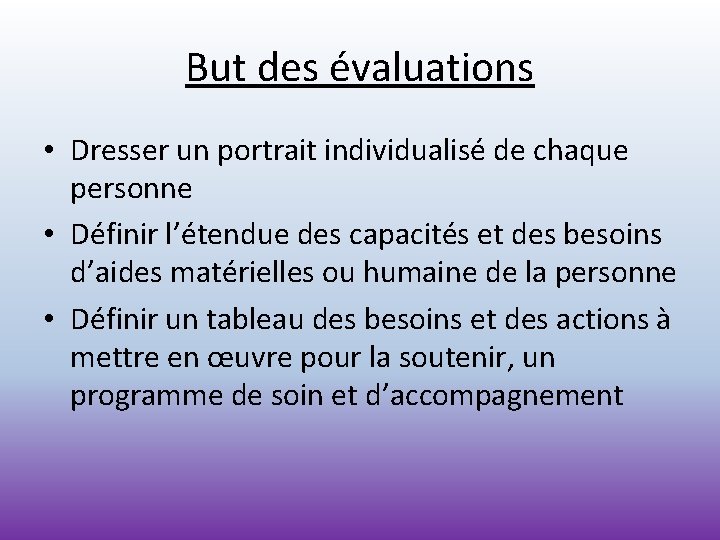 But des évaluations

• Dresser un portrait individualisé de chaque personne
• Définir l’étendue des capacités et des besoins d’aides matérielles ou humaine de la personne
• Définir un tableau des besoins et des actions à mettre en œuvre pour la soutenir, un programme de soin et d’accompagnement